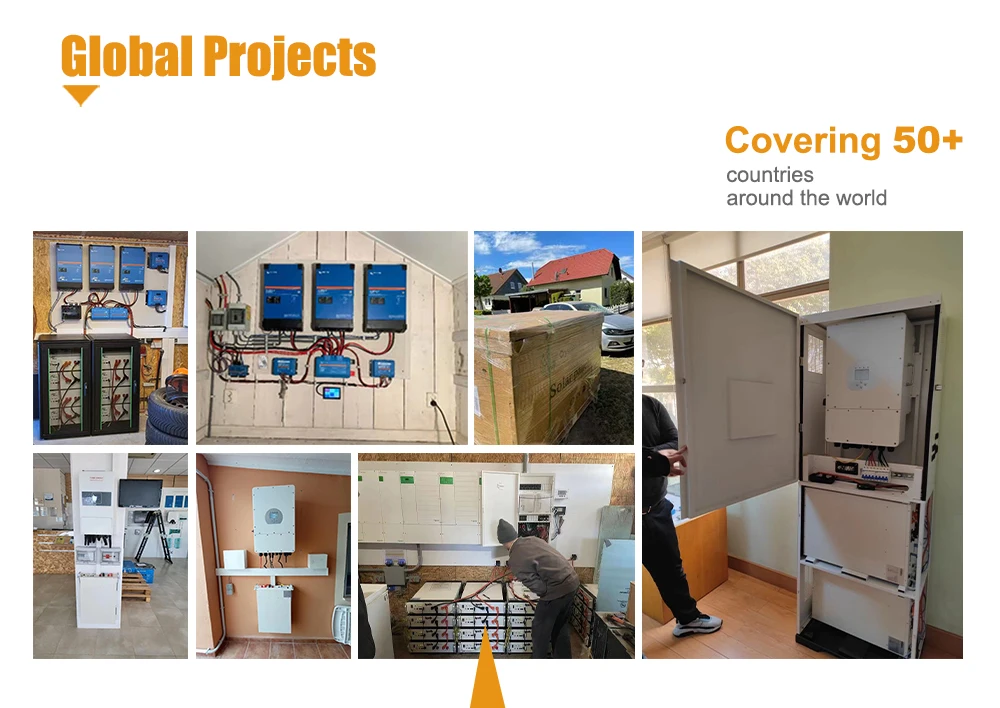 Global Projects

Covering 50+
countries
around the world